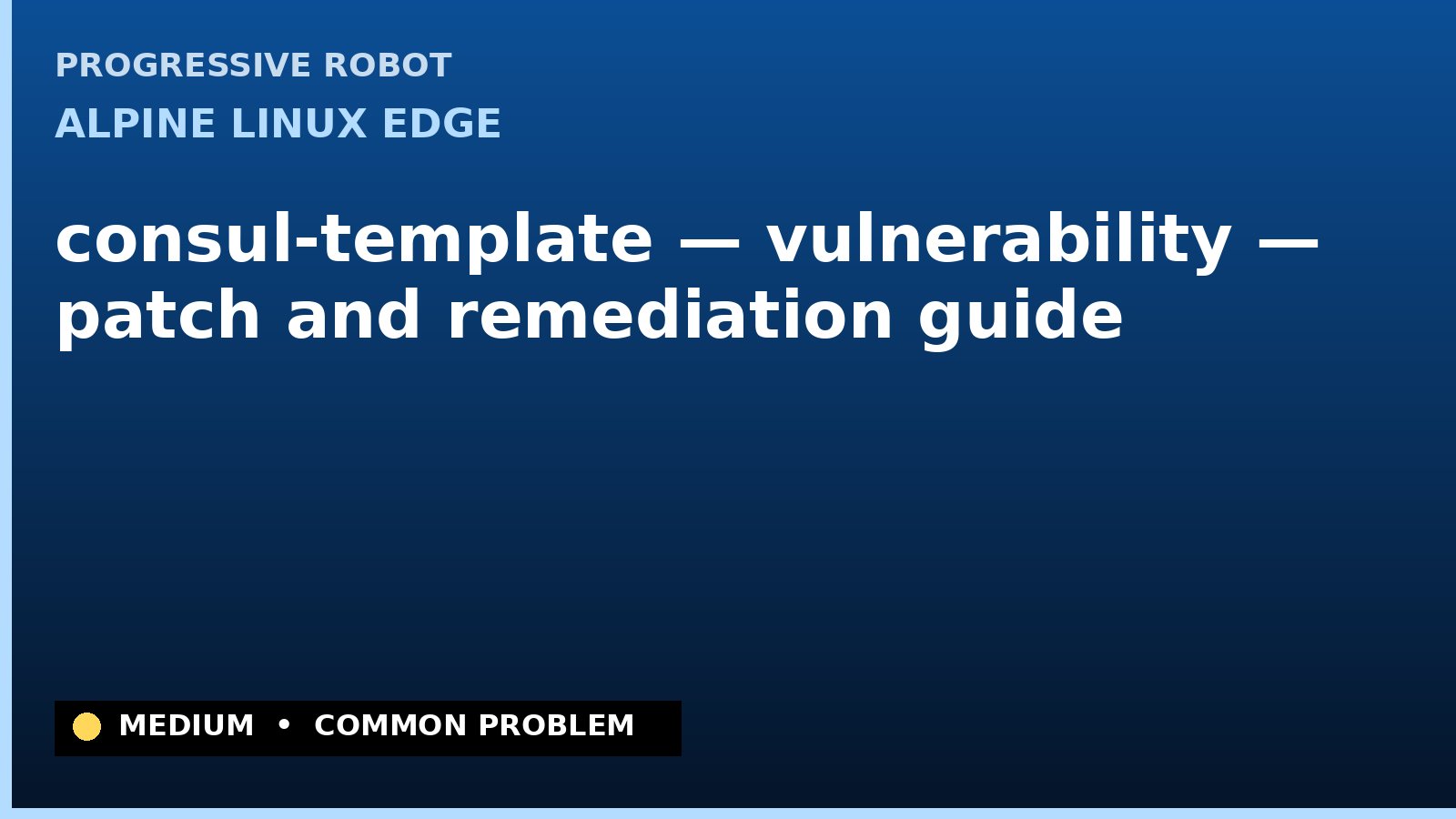 PROGRESSIVE ROBOT

ALPINE LINUX EDGE

consul-template — vulnerability — patch and remediation guide

MEDIUM • COMMON PROBLEM